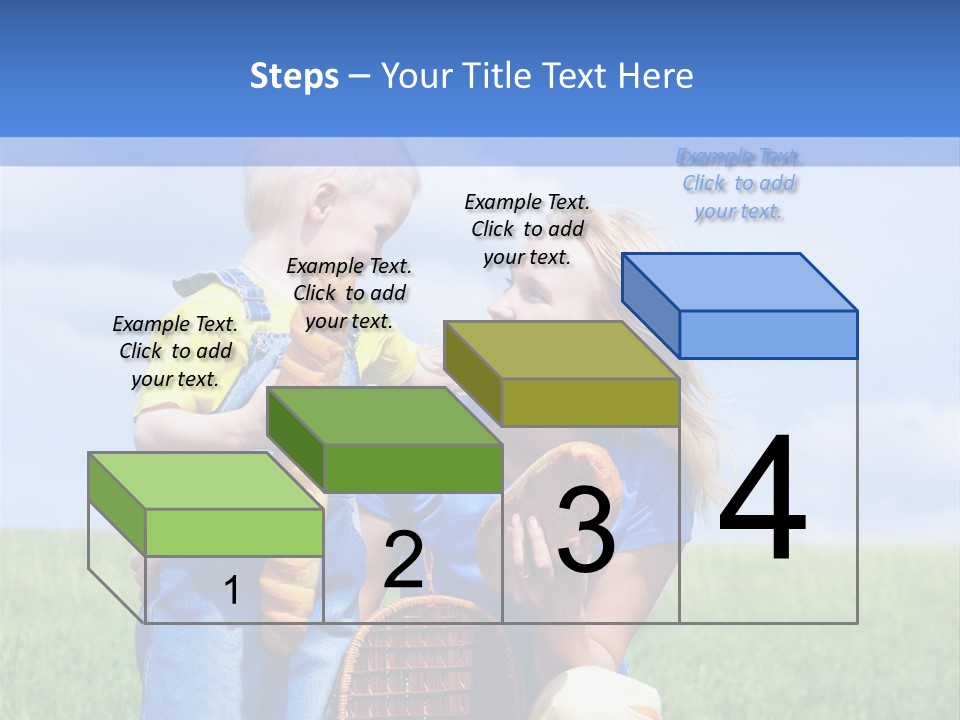 Steps – Your Title Text Here

Example Text. Click to add your text.

Example Text. Click to add your text.

Example Text. Click to add your text.

Example Text. Click to add your text.

1

2

3

4